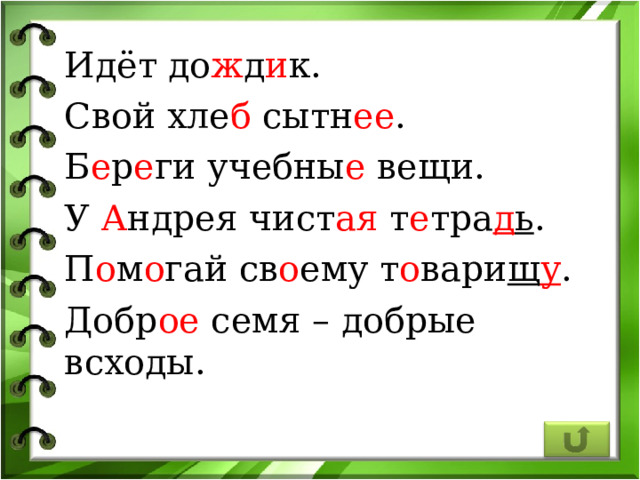 Идёт дождик.

Свой хлеб сытнее.

Береги учебные вещи.

У Андрея чистая тетрадь.

Помогай своему товарищу.

Доброе семя – добрые всходы.